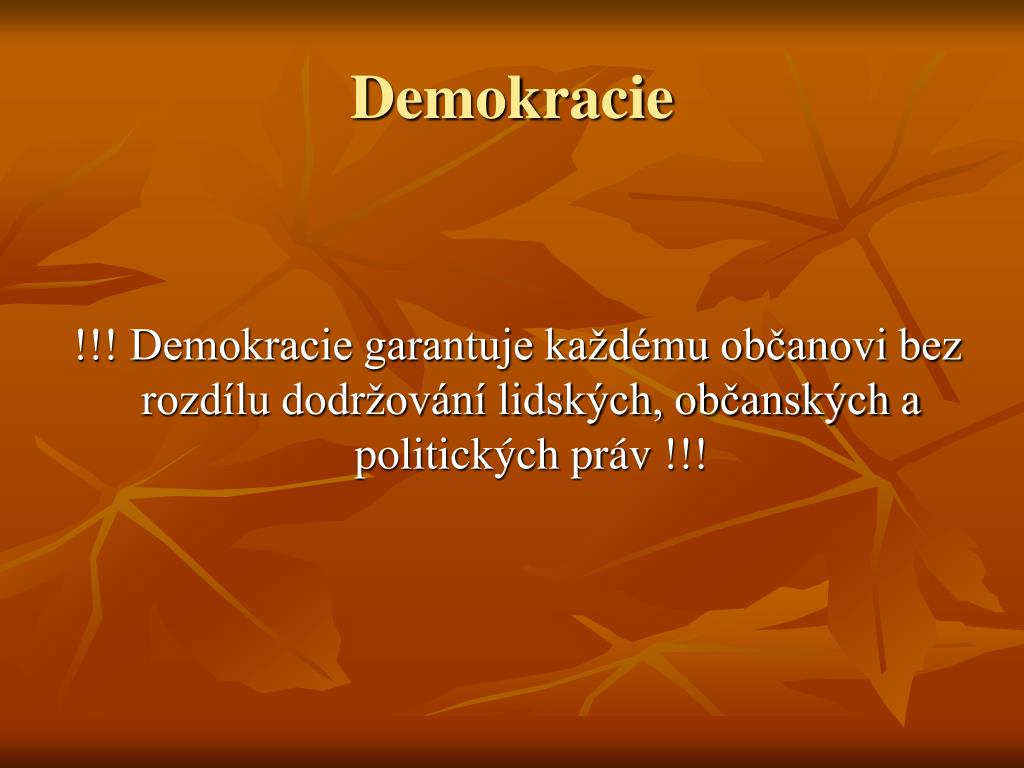 Demokracie

!!! Demokracie garantuje každému občanovi bez rozdílu dodržování lidských, občanských a politických práv !!!